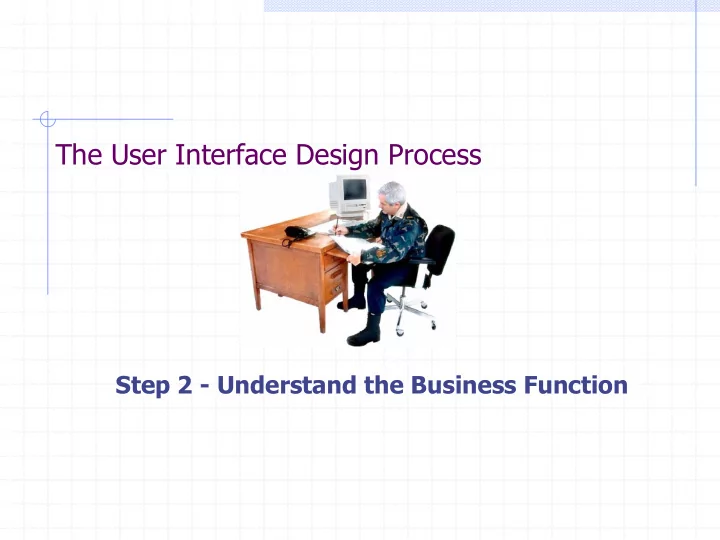 The User Interface Design Process

Step 2 - Understand the Business Function